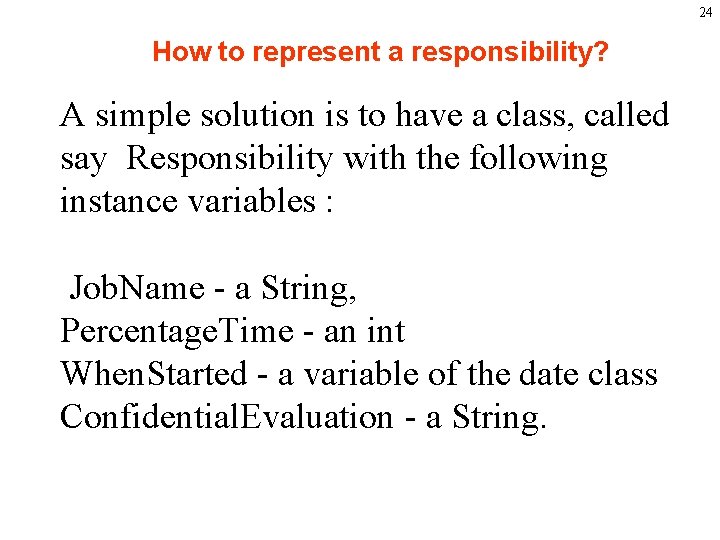 24

How to represent a responsibility?

A simple solution is to have a class, called say Responsibility with the following instance variables :

JobName - a String,
PercentageTime - an int
WhenStarted - a variable of the date class
ConfidentialEvaluation - a String.